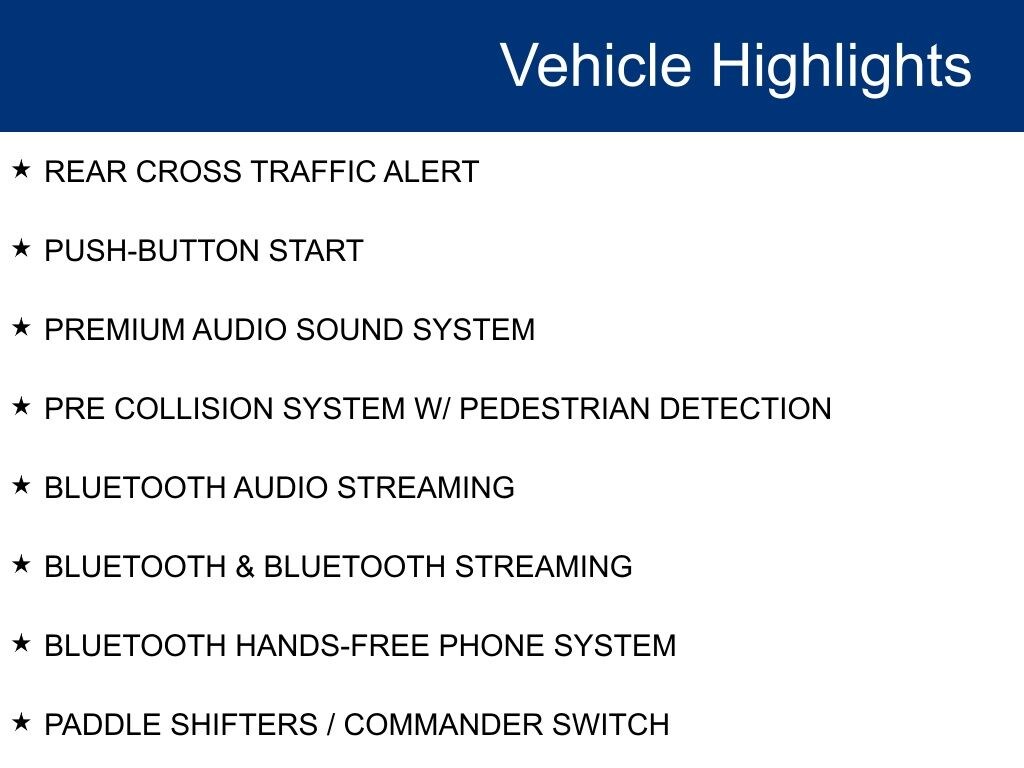 Vehicle Highlights

★ REAR CROSS TRAFFIC ALERT

★ PUSH-BUTTON START

★ PREMIUM AUDIO SOUND SYSTEM

★ PRE COLLISION SYSTEM W/ PEDESTRIAN DETECTION

★ BLUETOOTH AUDIO STREAMING

★ BLUETOOTH & BLUETOOTH STREAMING

★ BLUETOOTH HANDS-FREE PHONE SYSTEM

★ PADDLE SHIFTERS / COMMANDER SWITCH